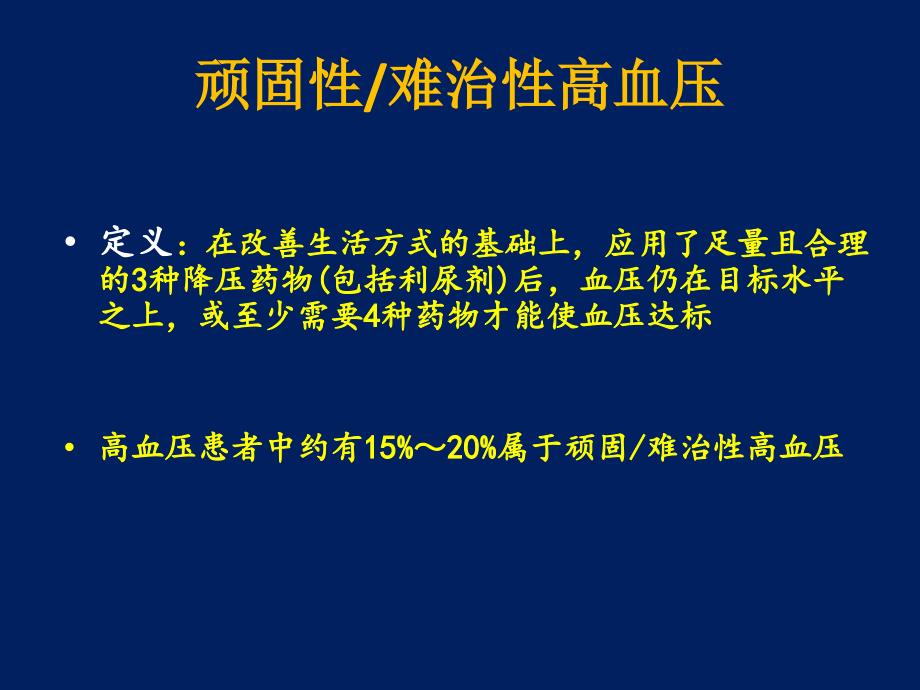 顽固性/难治性高血压

• 定义：在改善生活方式的基础上，应用了足量且合理的3种降压药物(包括利尿剂)后，血压仍在目标水平之上，或至少需要4种药物才能使血压达标

• 高血压患者中约有15%～20%属于顽固/难治性高血压